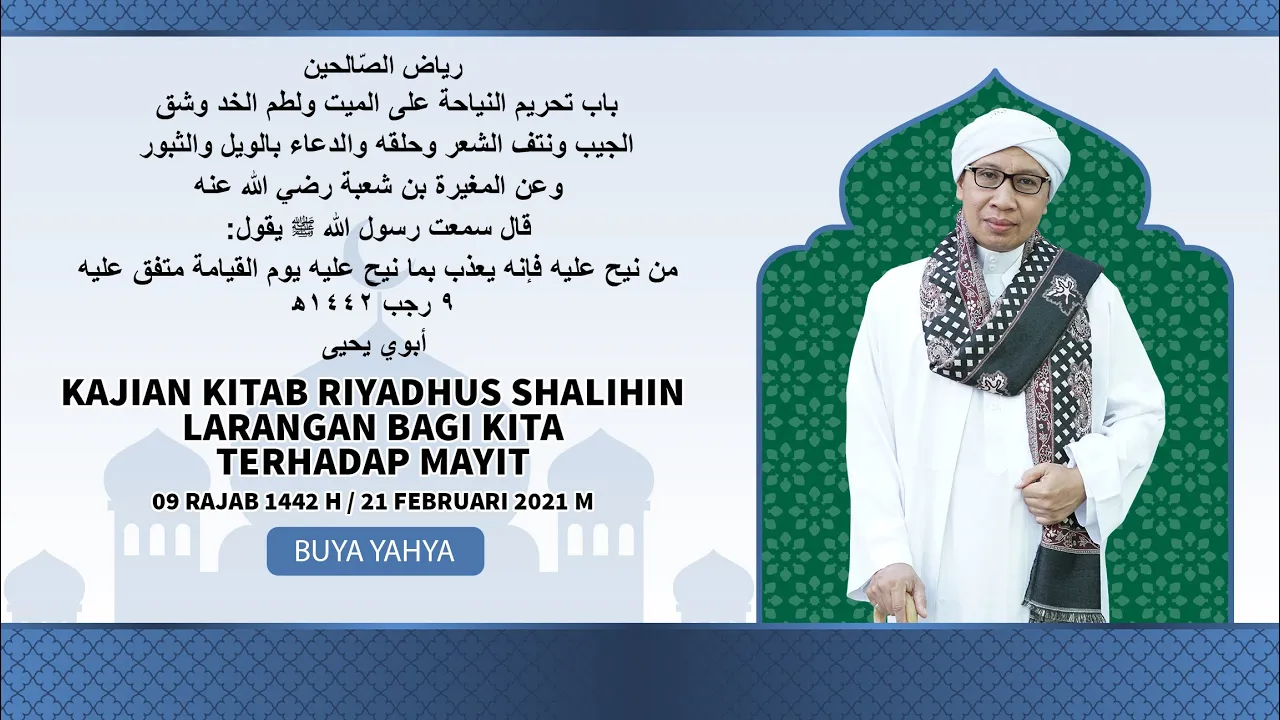 رياض الصّالحين
باب تحريم النياحة على الميت ولطم الخد وشق الجيب ونتف الشعر وحلقه والدعاء بالويل والثبور
وعن المغيرة بن شعبة رضي الله عنه
قال سمعت رسول الله ﷺ يقول:
من نيح عليه فإنه يعذب بما نيح عليه يوم القيامة متفق عليه
٩ رجب ١٤٤٢هـ
أبوي يحيى

KAJIAN KITAB RIYADHUS SHALIHIN
LARANGAN BAGI KITA TERHADAP MAYIT
09 RAJAB 1442 H / 21 FEBRUARI 2021 M
BUYA YAHYA